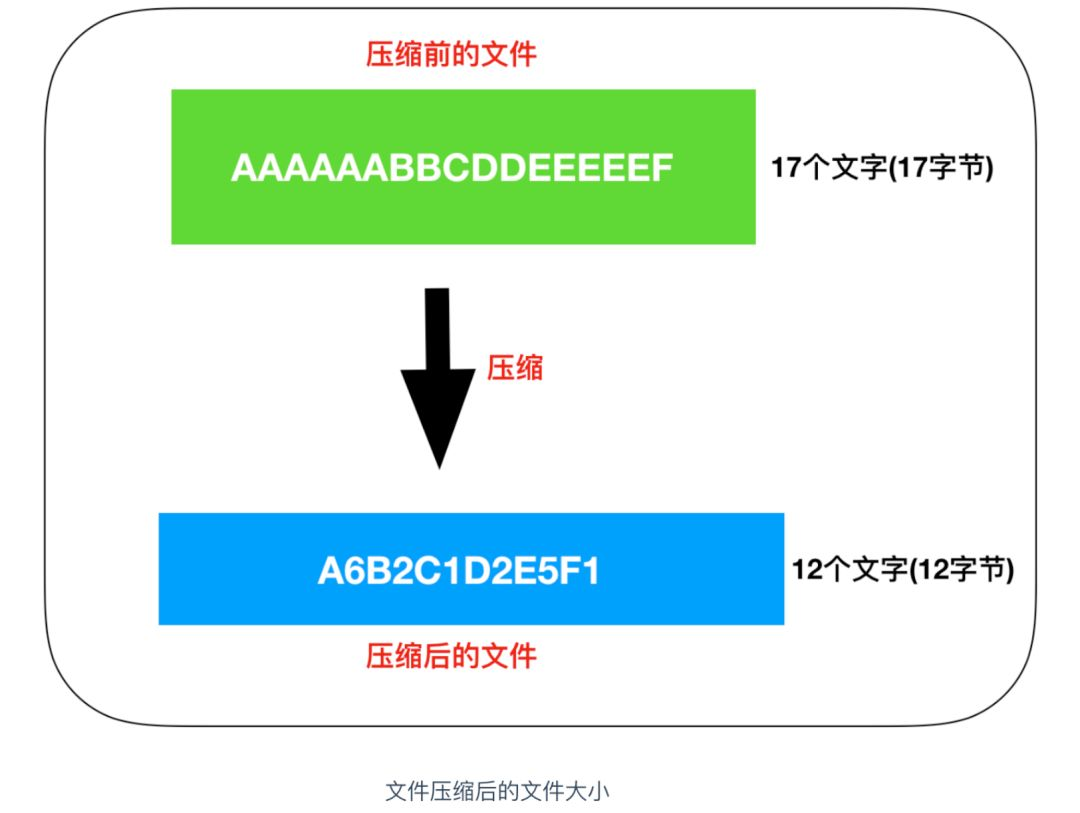 压缩前的文件

AAAAAABBCDDEEEEEF

17个文字(17字节)

压缩

A6B2C1D2E5F1

12个文字(12字节)

压缩后的文件

文件压缩后的文件大小